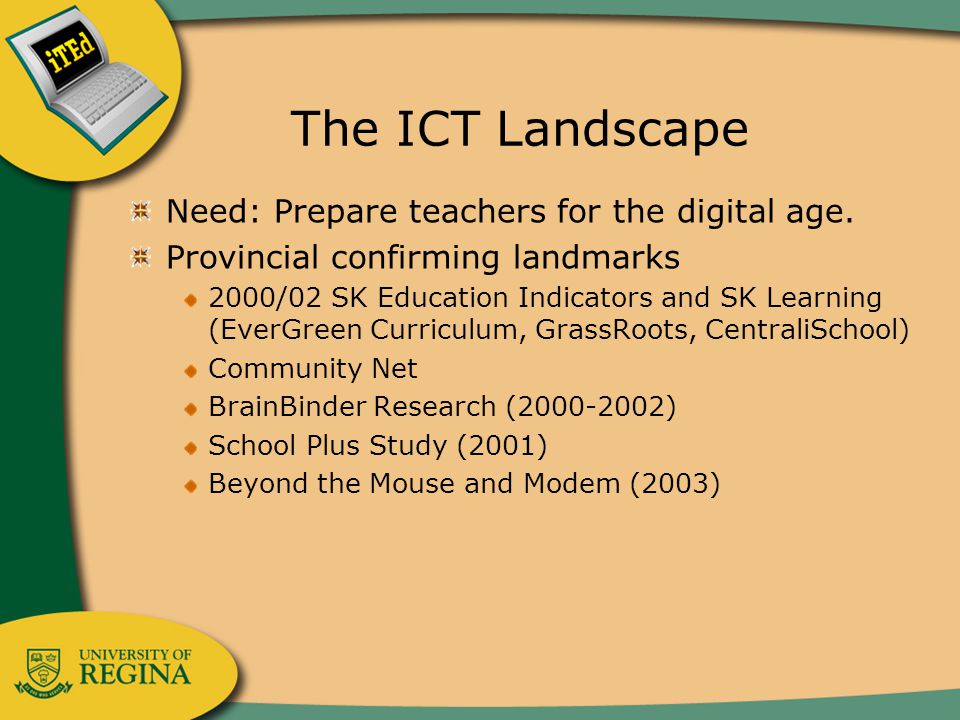 iTEd

The ICT Landscape

Need: Prepare teachers for the digital age.

Provincial confirming landmarks

2000/02 SK Education Indicators and SK Learning (EverGreen Curriculum, GrassRoots, CentraliSchool)

Community Net

BrainBinder Research (2000-2002)

School Plus Study (2001)

Beyond the Mouse and Modem (2003)

UNIVERSITY OF REGINA